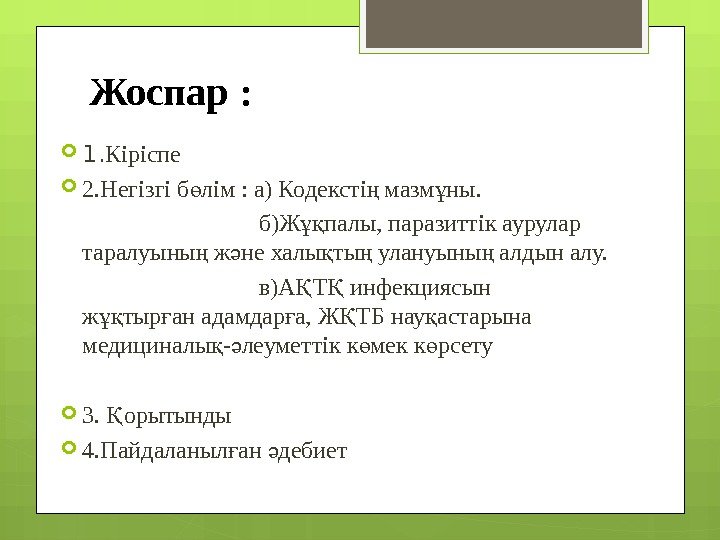 Жоспар :

1.Кіріспе

2.Негізгі бөлім : а) Кодекстің мазмұны.

б)Жұқпалы, паразиттік аурулар таралуының және халықтың улануының алдын алу.

в)АҚТҚ инфекциясын жұқтырған адамдарға, ЖҚТБ науқастарына медициналық-әлеуметтік көмек көрсету

3. Қорытынды

4.Пайдаланылған әдебиет